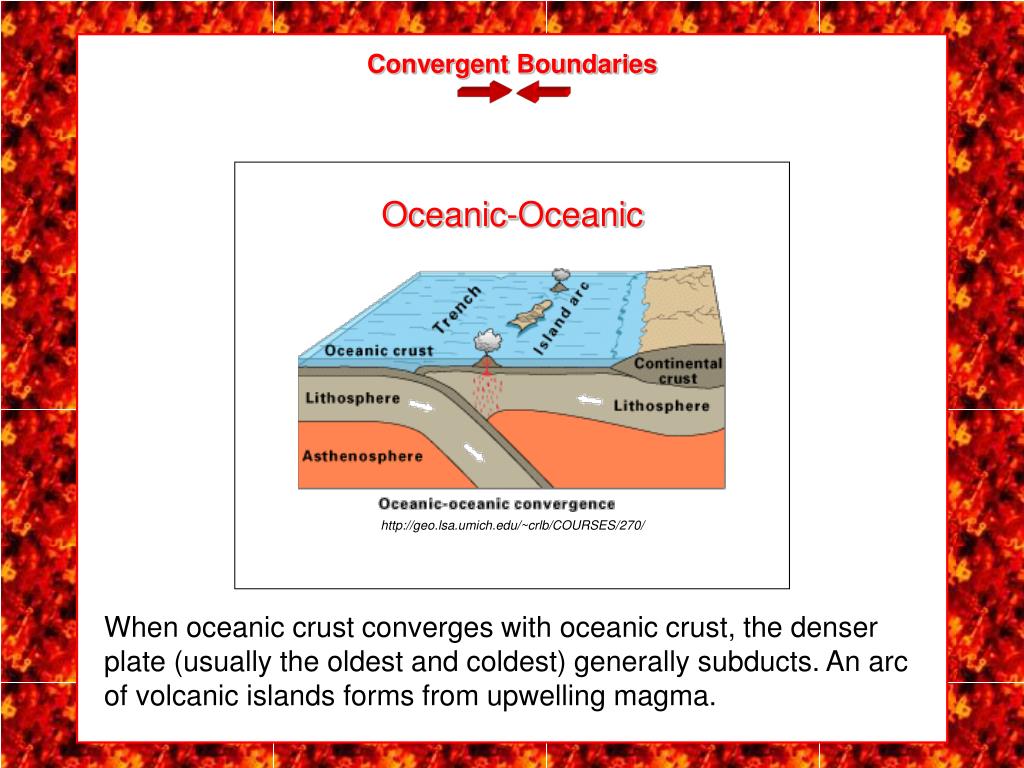 Convergent Boundaries

Oceanic-Oceanic

Trench

Island arc

Oceanic crust

Continental crust

Lithosphere

Lithosphere

Asthenosphere

Oceanic-oceanic convergence

http://geo.lsa.umich.edu/~crlb/COURSES/270/

When oceanic crust converges with oceanic crust, the denser plate (usually the oldest and coldest) generally subducts. An arc of volcanic islands forms from upwelling magma.